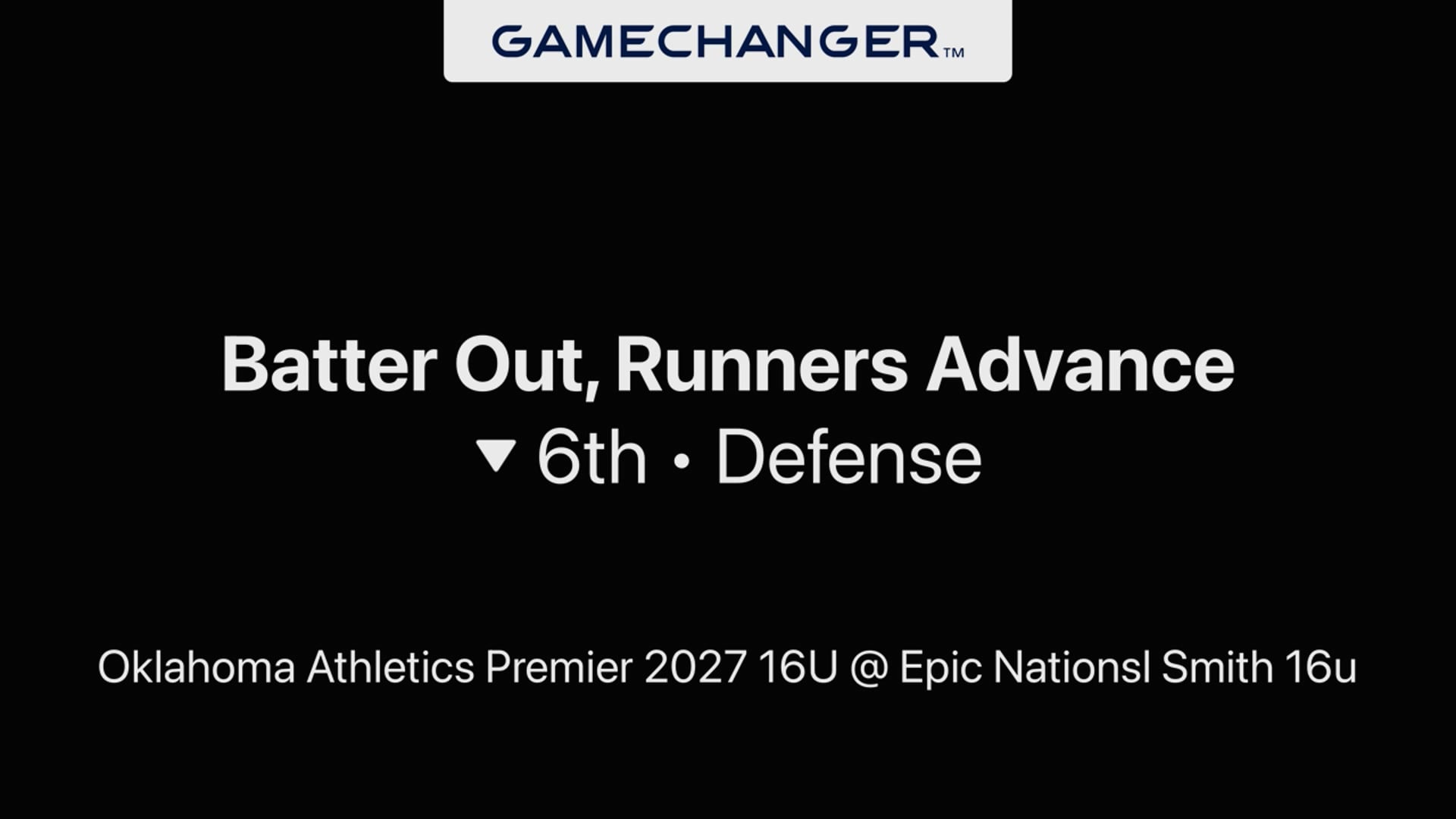 GAMECHANGER™

Batter Out, Runners Advance

▼ 6th • Defense

Oklahoma Athletics Premier 2027 16U @ Epic Nationsl Smith 16u